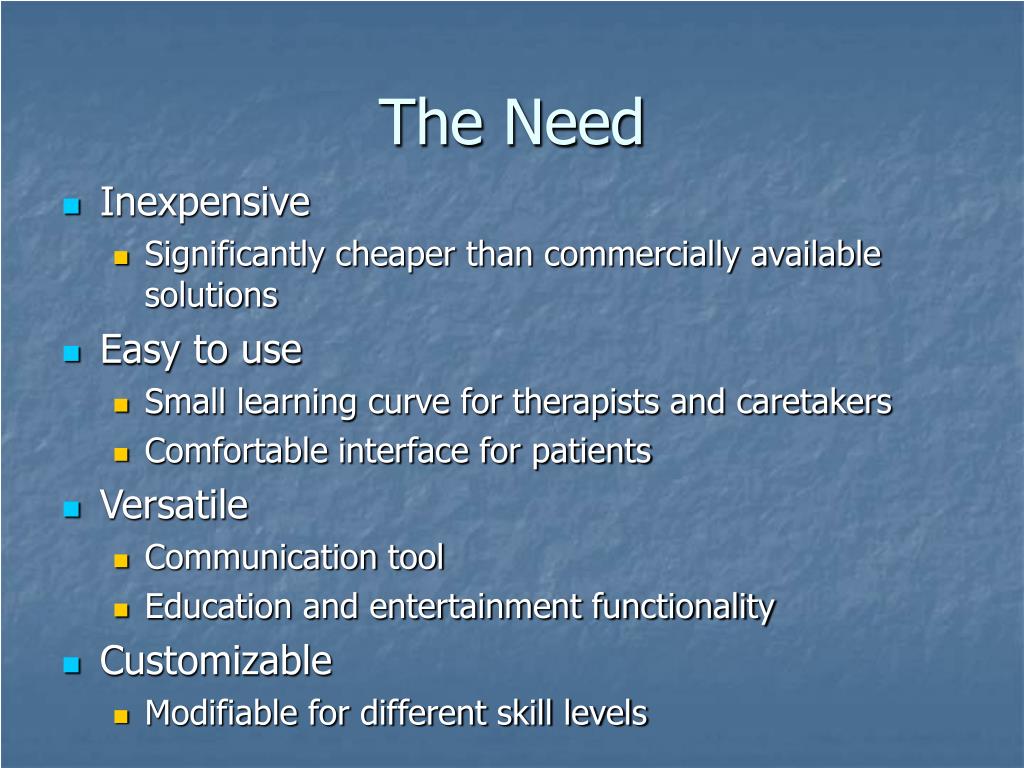 The Need

- Inexpensive
  - Significantly cheaper than commercially available solutions
- Easy to use
  - Small learning curve for therapists and caretakers
  - Comfortable interface for patients
- Versatile
  - Communication tool
  - Education and entertainment functionality
- Customizable
  - Modifiable for different skill levels